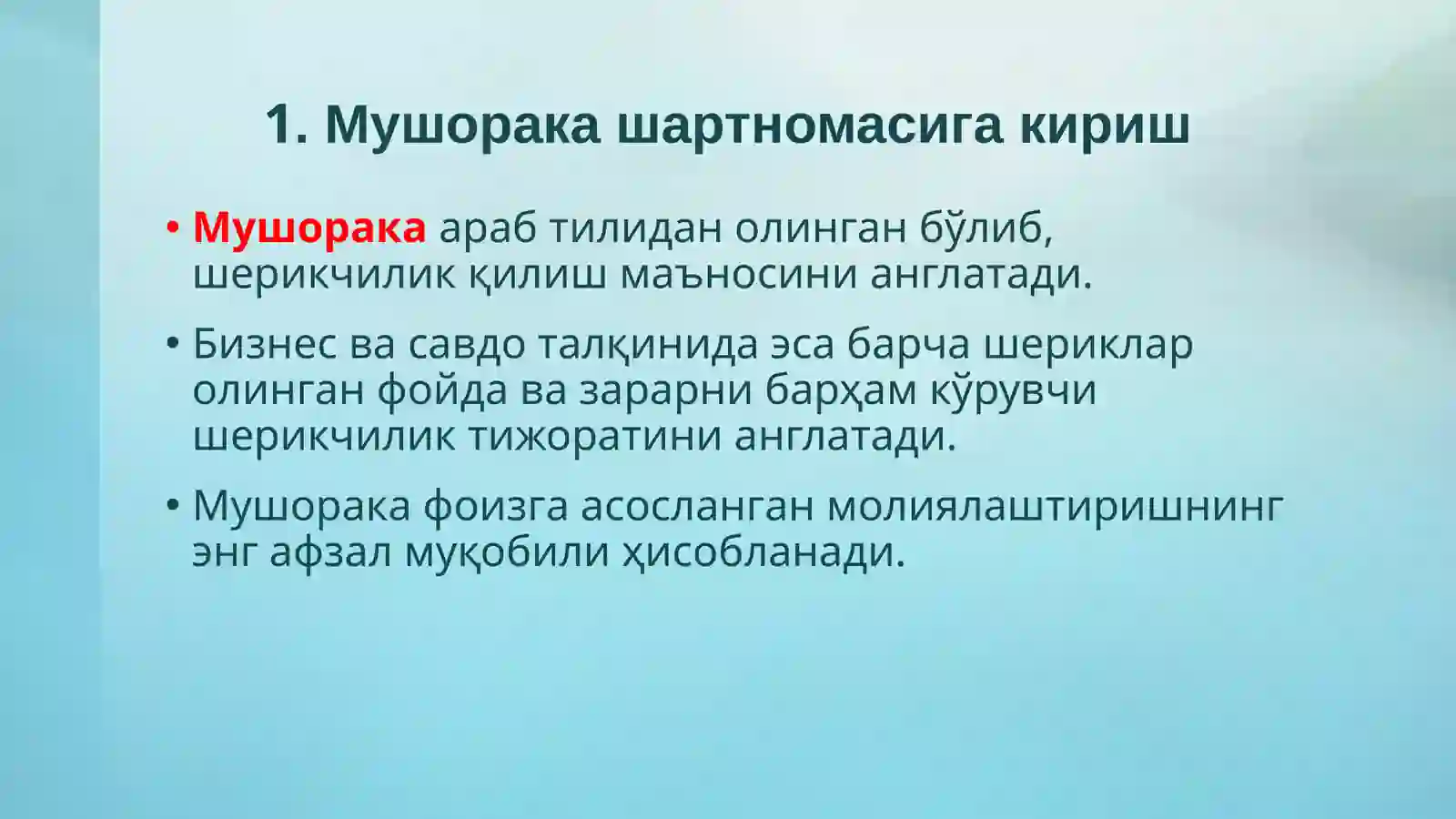 1. Мушорака шартномасига кириш

• Мушорака араб тилидан олинган бўлиб, шерикчилик қилиш маъносини англатади.

• Бизнес ва савдо талқинида эса барча шериклар олинган фойда ва зарарни барҳам кўрувчи шерикчилик тижоратини англатади.

• Мушорака фоизга асосланган молиялаштиришнинг энг афзал муқобили ҳисобланади.